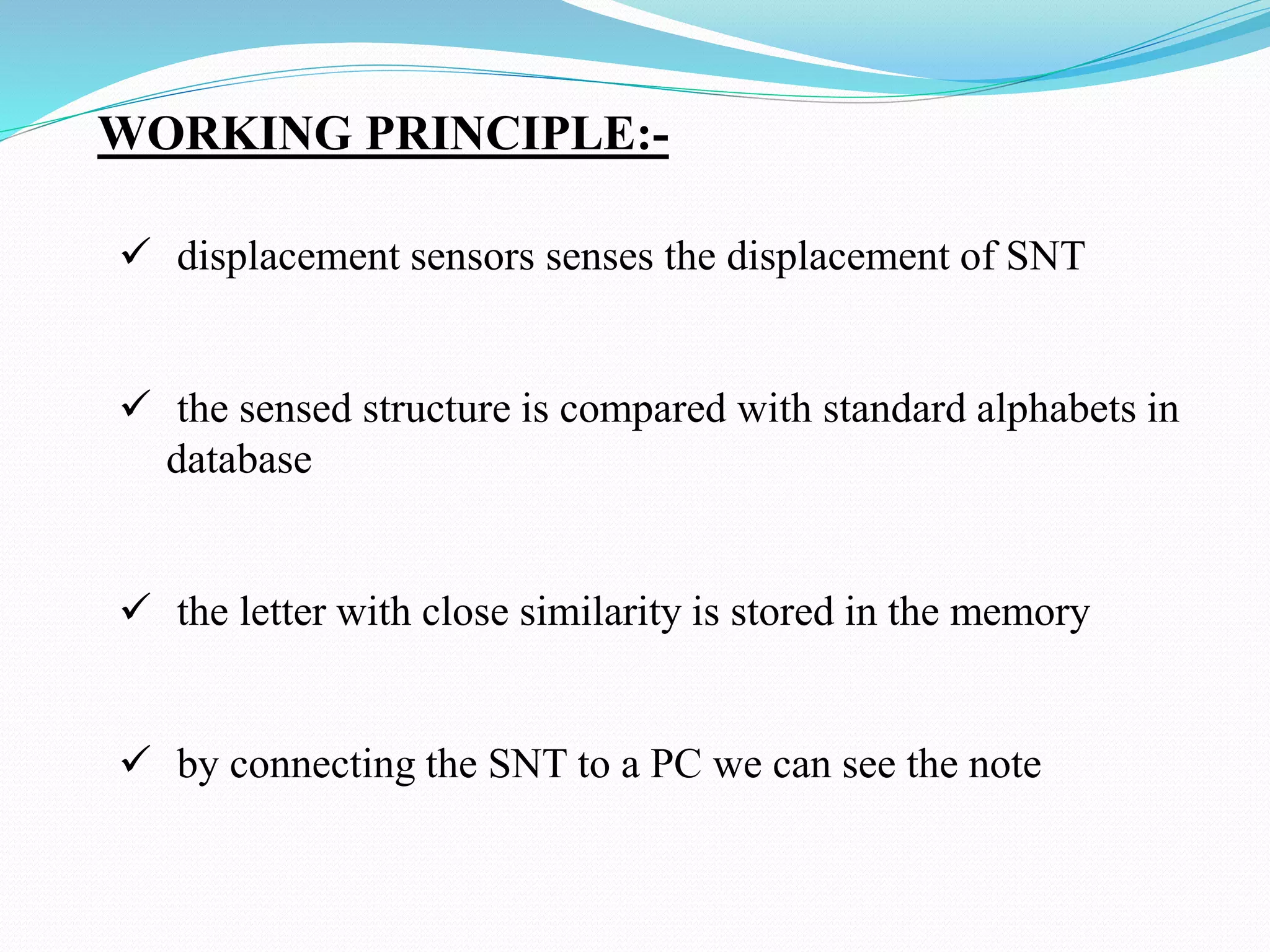 WORKING PRINCIPLE:-

✓ displacement sensors senses the displacement of SNT

✓ the sensed structure is compared with standard alphabets in database

✓ the letter with close similarity is stored in the memory

✓ by connecting the SNT to a PC we can see the note